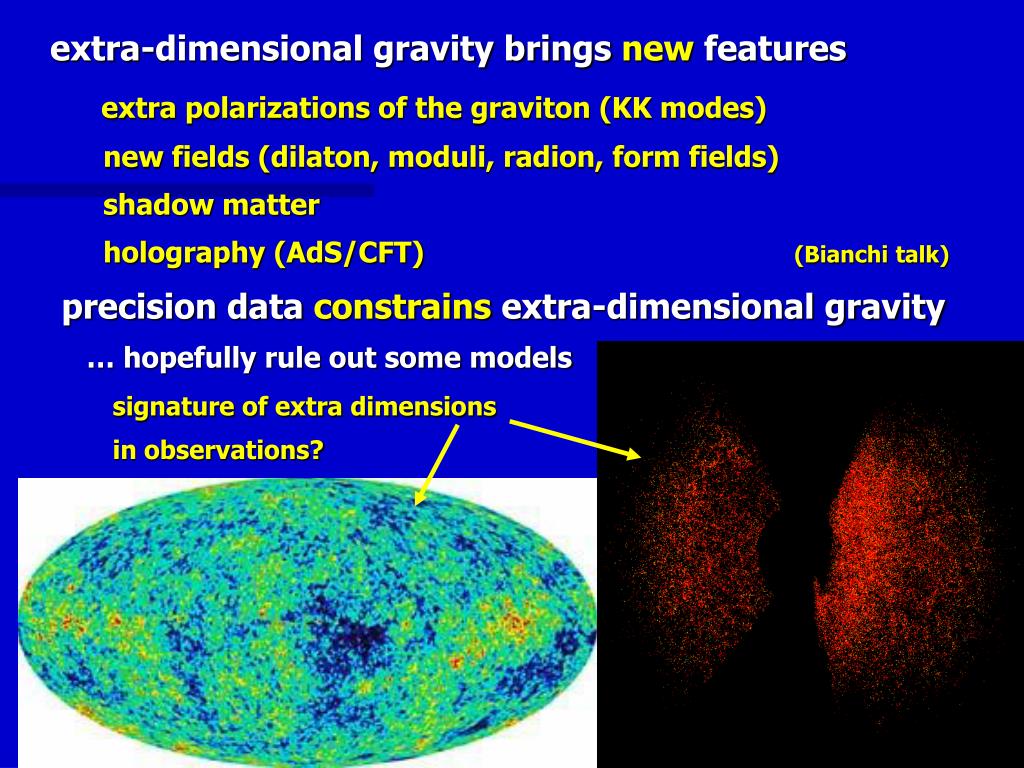 extra-dimensional gravity brings new features

extra polarizations of the graviton (KK modes)

new fields (dilaton, moduli, radion, form fields)

shadow matter

holography (AdS/CFT) (Bianchi talk)

precision data constrains extra-dimensional gravity

… hopefully rule out some models

signature of extra dimensions in observations?